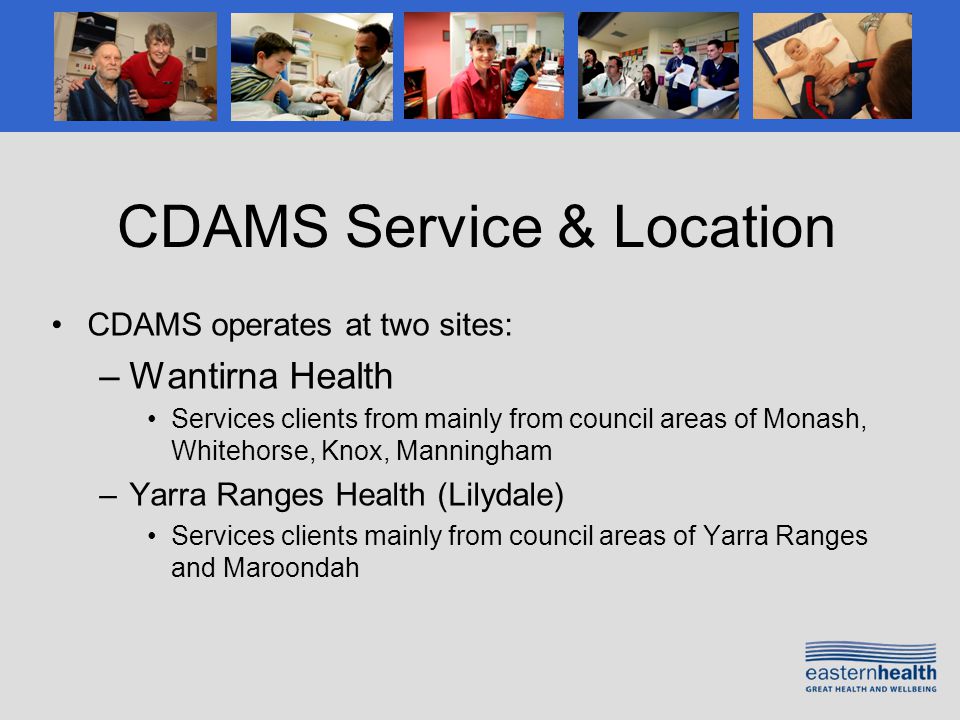 CDAMS Service & Location

• CDAMS operates at two sites:

– Wantirna Health

• Services clients from mainly from council areas of Monash, Whitehorse, Knox, Manningham

– Yarra Ranges Health (Lilydale)

• Services clients mainly from council areas of Yarra Ranges and Maroondah

easternhealth
GREAT HEALTH AND WELLBEING